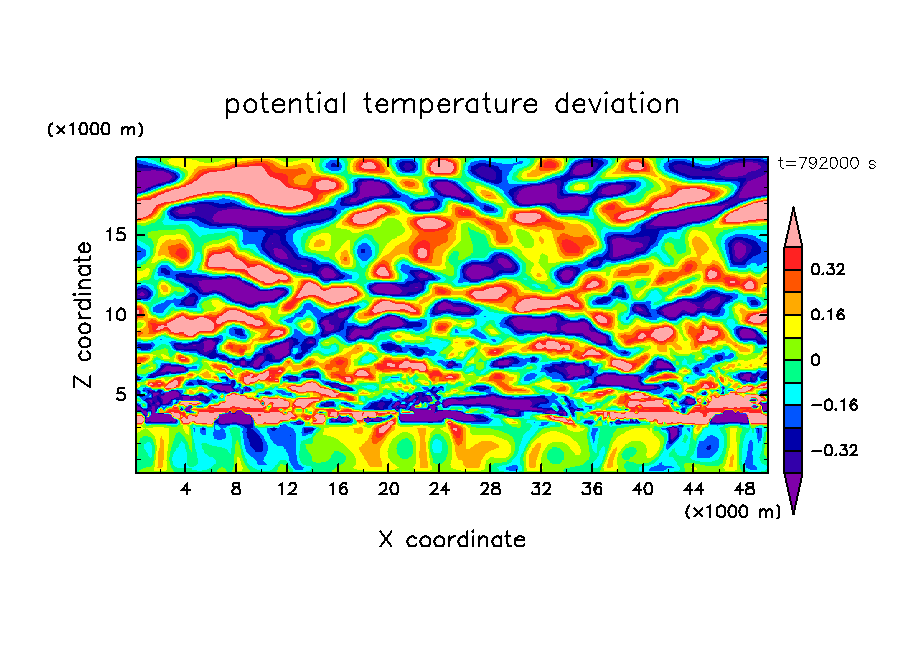 potential temperature deviation

(×1000 m)

t=792000 s

Z coordinate

15
10
5

0.32
0.16
0
−0.16
−0.32

4 8 12 16 20 24 28 32 36 40 44 48

(×1000 m)

X coordinate